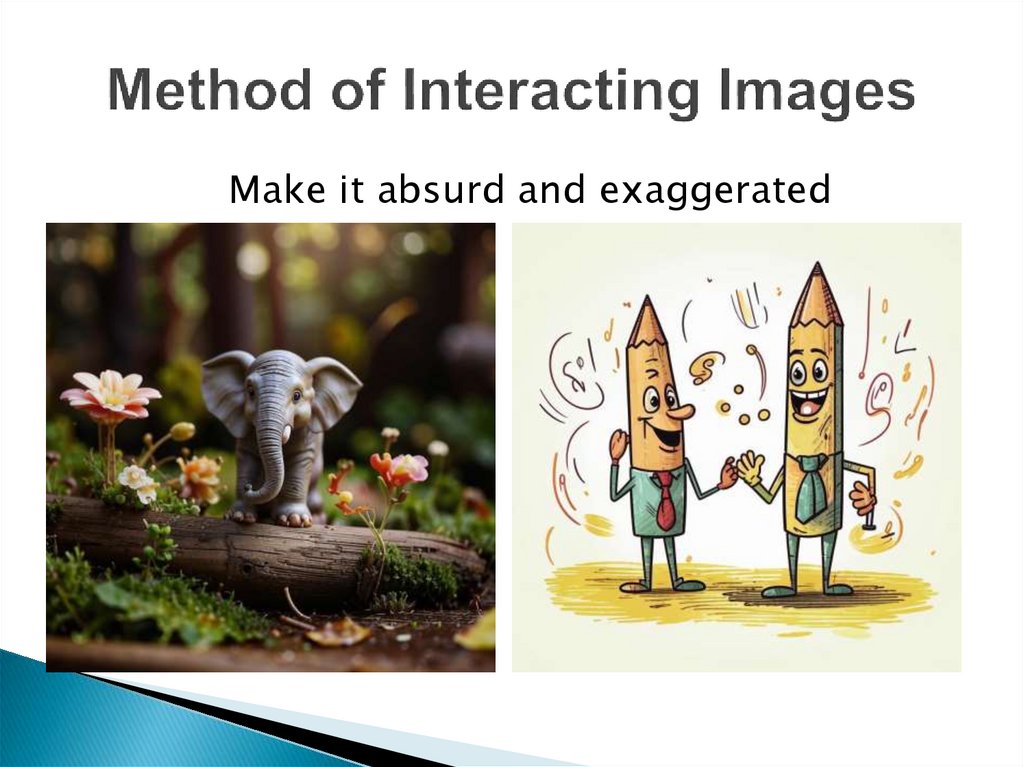 Method of Interacting Images

Make it absurd and exaggerated